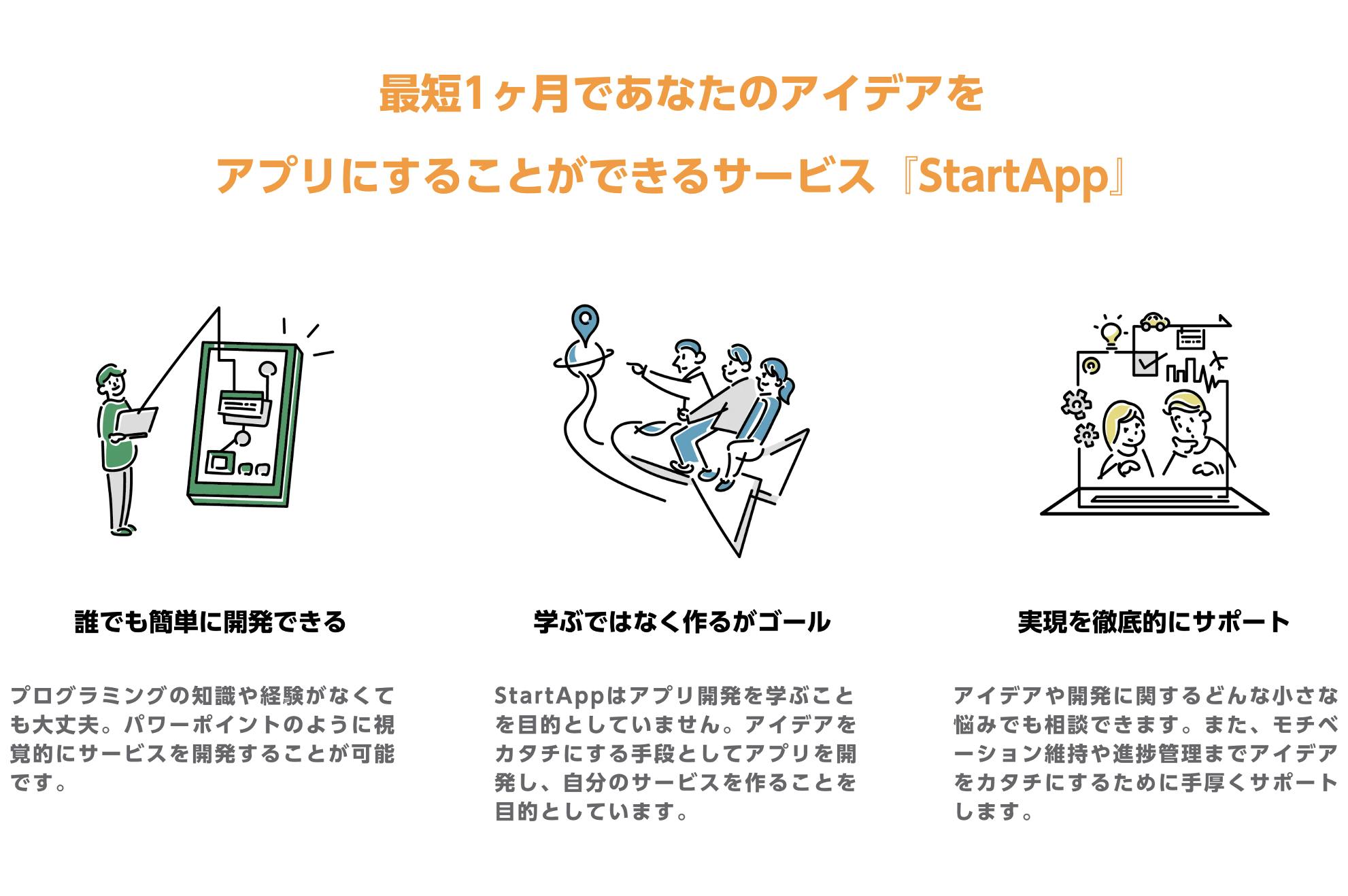 最短1ヶ月であなたのアイデアを

アプリにすることができるサービス『StartApp』

誰でも簡単に開発できる

プログラミングの知識や経験がなくても大丈夫。パワーポイントのように視覚的にサービスを開発することが可能です。

学ぶではなく作るがゴール

StartAppはアプリ開発を学ぶことを目的としていません。アイデアをカタチにする手段としてアプリを開発し、自分のサービスを作ることを目的としています。

実現を徹底的にサポート

アイデアや開発に関するどんな小さな悩みでも相談できます。また、モチベーション維持や進捗管理までアイデアをカタチにするために手厚くサポートします。